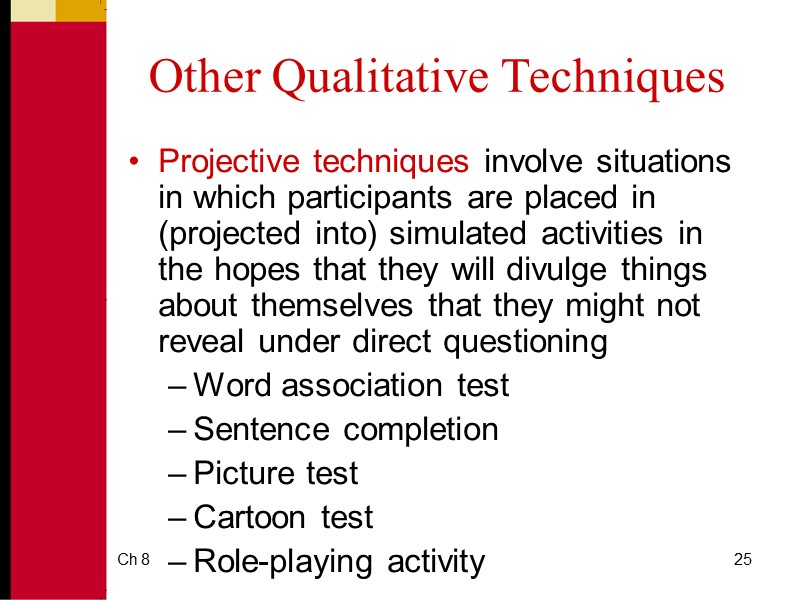 Other Qualitative Techniques

• Projective techniques involve situations in which participants are placed in (projected into) simulated activities in the hopes that they will divulge things about themselves that they might not reveal under direct questioning
– Word association test
– Sentence completion
– Picture test
– Cartoon test
– Role-playing activity

Ch 8

25